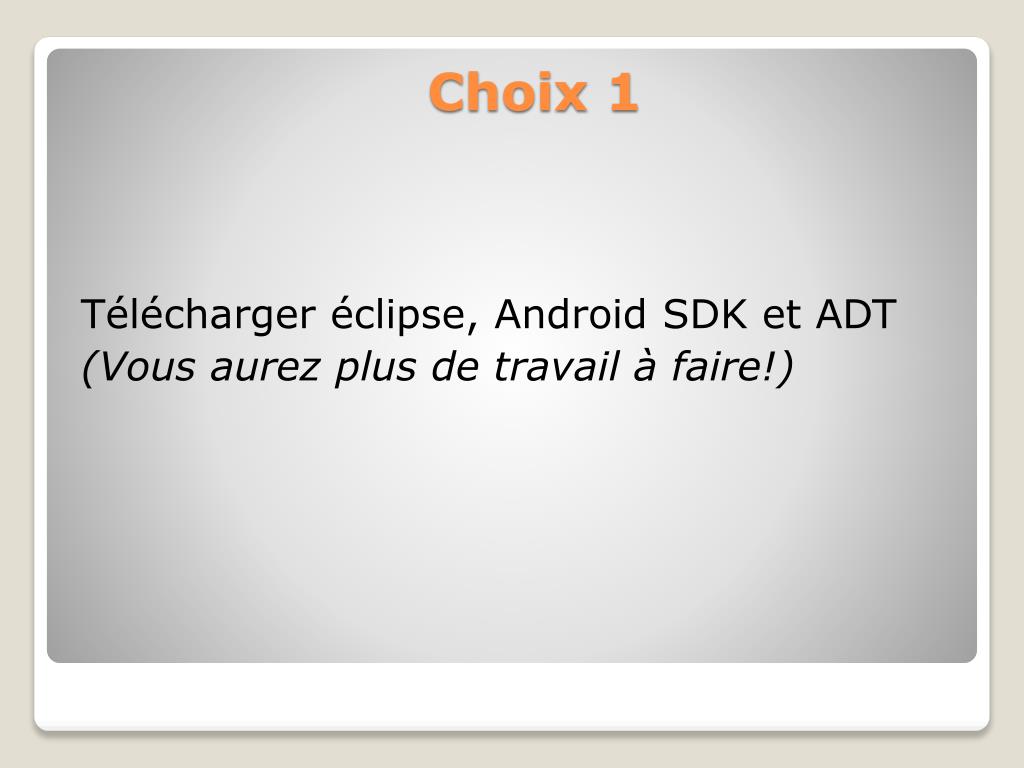 Choix 1

Télécharger éclipse, Android SDK et ADT
(Vous aurez plus de travail à faire!)